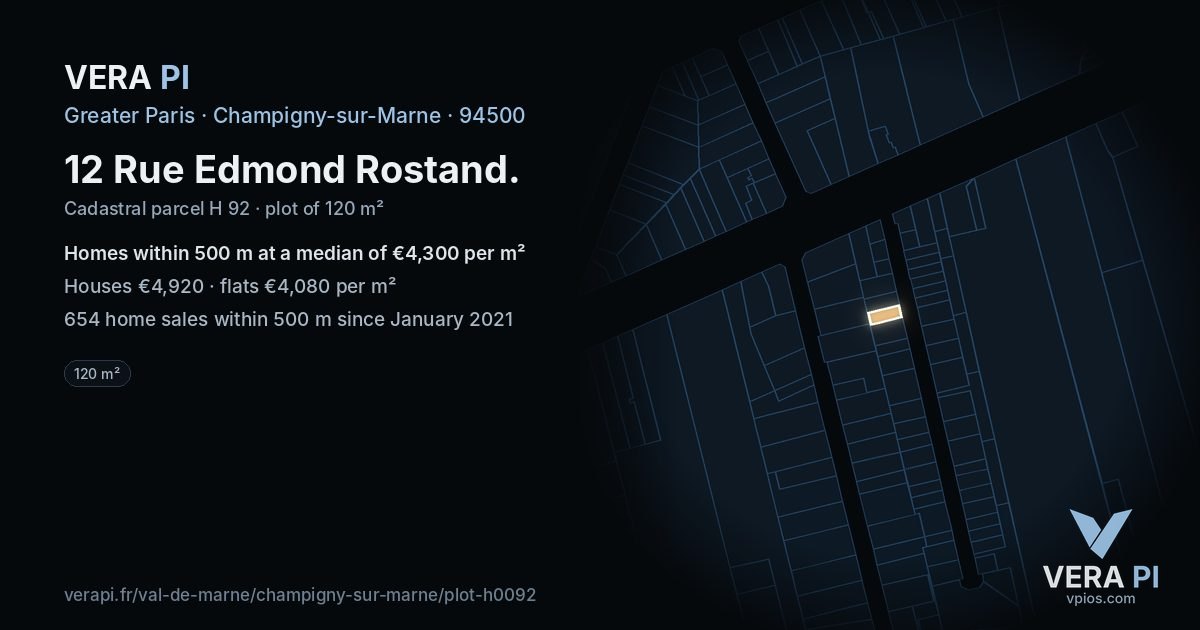 VERA PI

Greater Paris · Champigny-sur-Marne · 94500

12 Rue Edmond Rostand.

Cadastral parcel H 92 · plot of 120 m²

Homes within 500 m at a median of €4,300 per m²

Houses €4,920 · flats €4,080 per m²

654 home sales within 500 m since January 2021

120 m²

verapi.fr/val-de-marne/champigny-sur-marne/plot-h0092

VERA PI
vpios.com